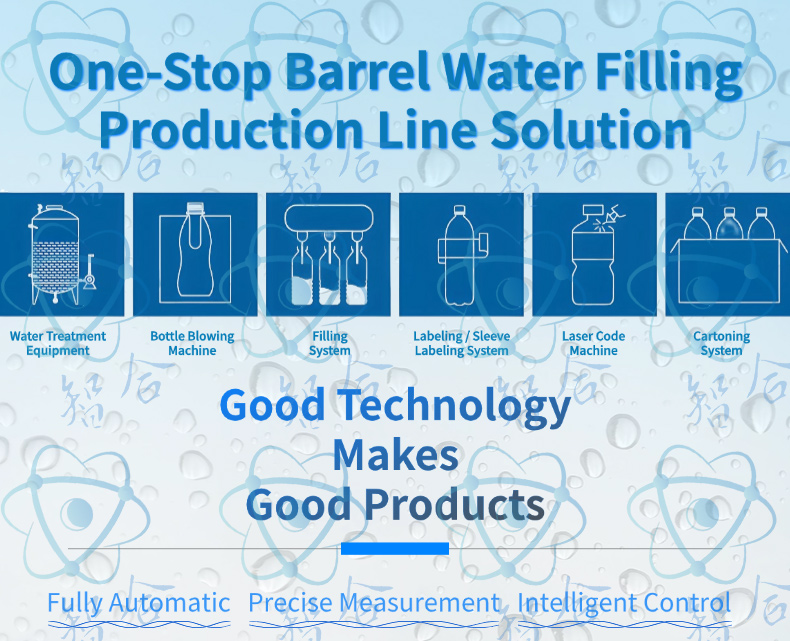 One-Stop Barrel Water Filling Production Line Solution

Water Treatment Equipment

Bottle Blowing Machine

Filling System

Labeling / Sleeve Labeling System

Laser Code Machine

Cartoning System

Good Technology Makes Good Products

Fully Automatic Precise Measurement Intelligent Control